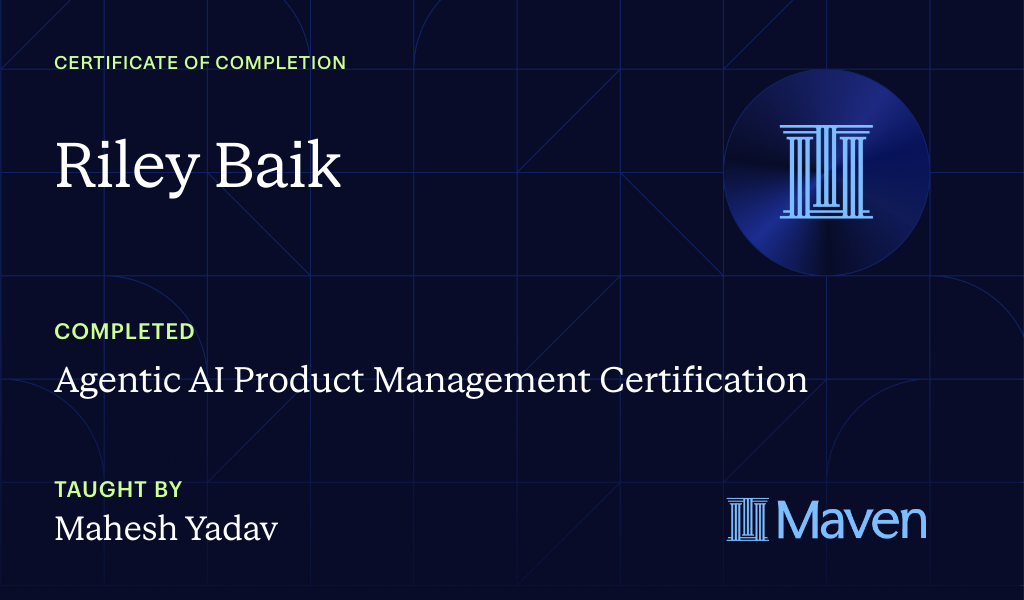 CERTIFICATE OF COMPLETION

Riley Baik

COMPLETED

Agentic AI Product Management Certification

TAUGHT BY

Mahesh Yadav

Maven